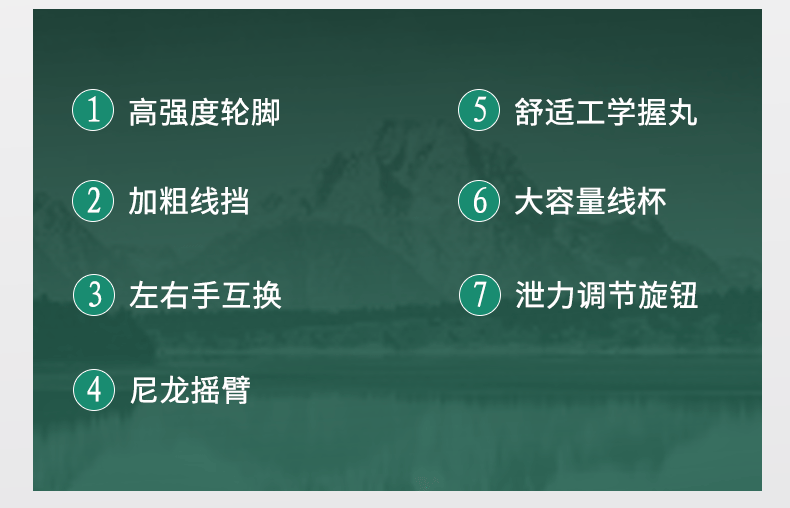 1 高强度轮脚

2 加粗线挡

3 左右手互换

4 尼龙摇臂

5 舒适工学握丸

6 大容量线杯

7 泄力调节旋钮